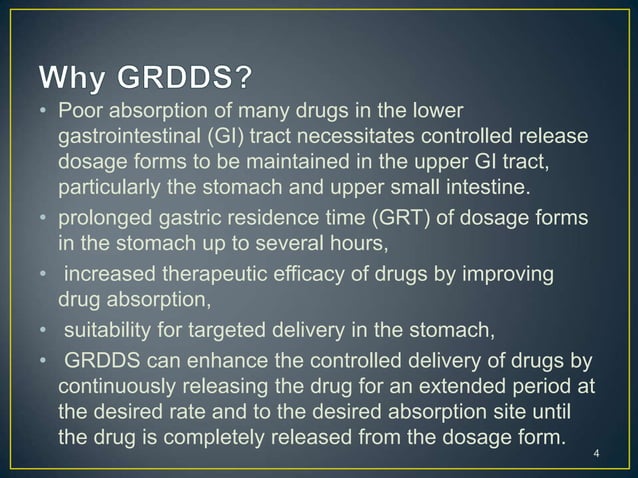 Why GRDDS?

• Poor absorption of many drugs in the lower gastrointestinal (GI) tract necessitates controlled release dosage forms to be maintained in the upper GI tract, particularly the stomach and upper small intestine.

• prolonged gastric residence time (GRT) of dosage forms in the stomach up to several hours,

• increased therapeutic efficacy of drugs by improving drug absorption,

• suitability for targeted delivery in the stomach,

• GRDDS can enhance the controlled delivery of drugs by continuously releasing the drug for an extended period at the desired rate and to the desired absorption site until the drug is completely released from the dosage form.

4